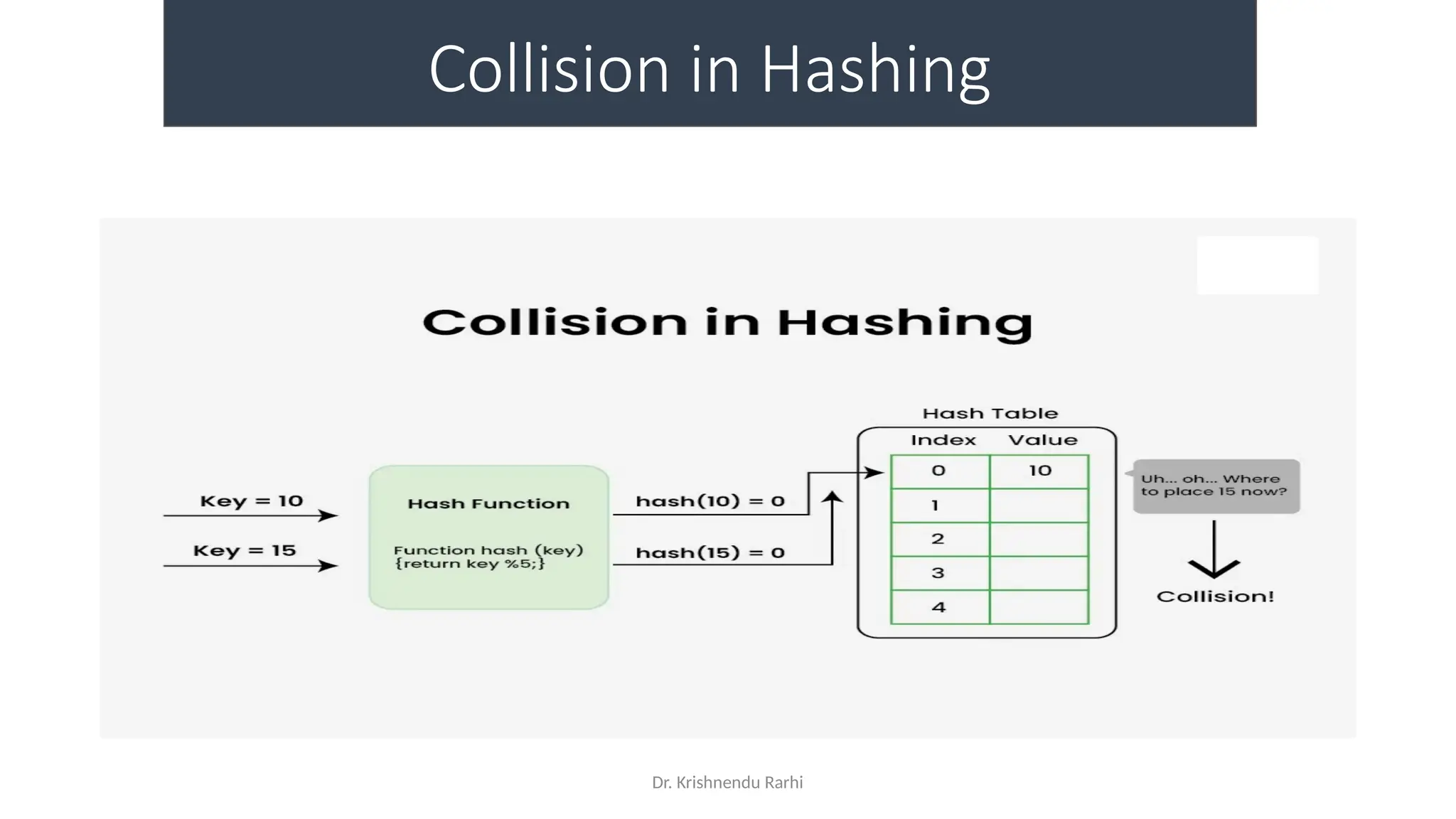 Collision in Hashing

Collision in Hashing

Key = 10

Key = 15

Hash Function

Function hash (key) {return key %5;}

hash(10) = 0

hash(15) = 0

Hash Table

| Index | Value |
|---|---|
| 0 | 10 |
| 1 | |
| 2 | |
| 3 | |
| 4 | |

Uh... oh... Where to place 15 now?

Collision!

Dr. Krishnendu Rarhi